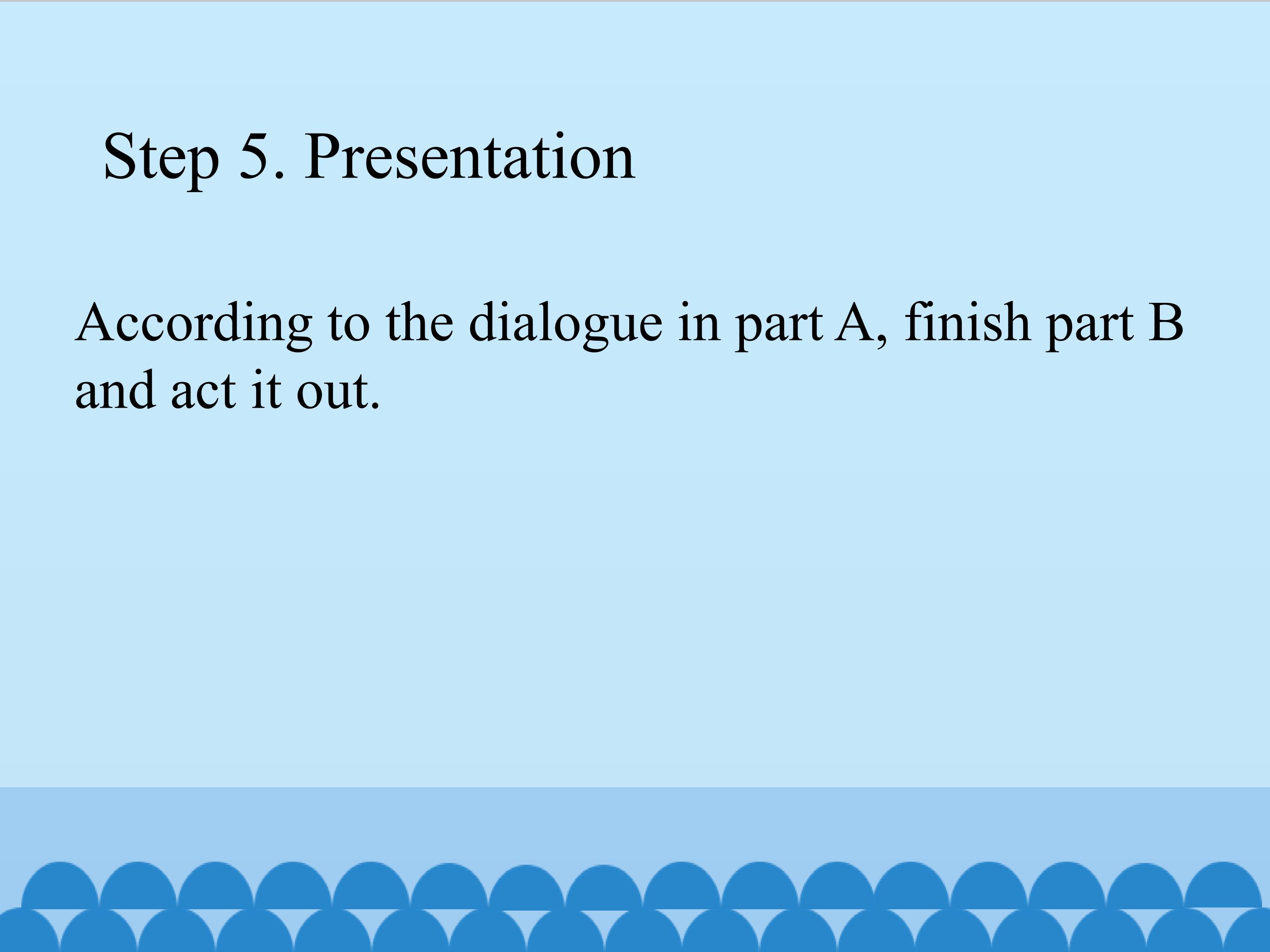 Step 5. Presentation

According to the dialogue in part A, finish part B and act it out.